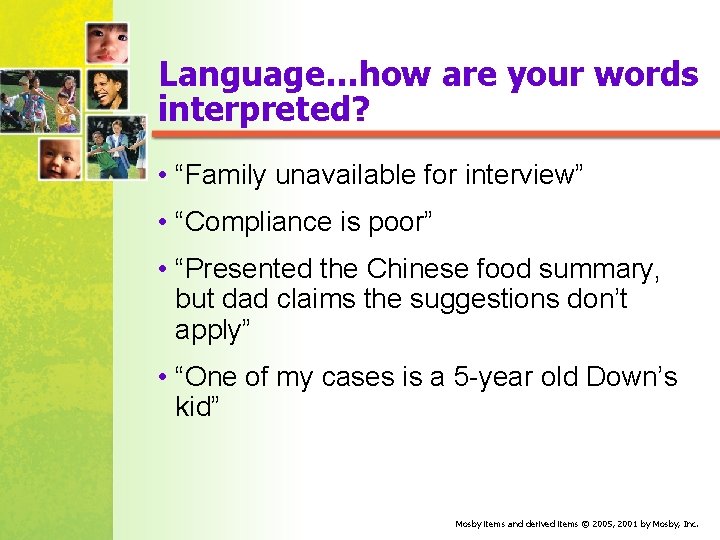 Language…how are your words interpreted?

• “Family unavailable for interview”

• “Compliance is poor”

• “Presented the Chinese food summary, but dad claims the suggestions don’t apply”

• “One of my cases is a 5-year old Down’s kid”

Mosby items and derived items © 2005, 2001 by Mosby, Inc.